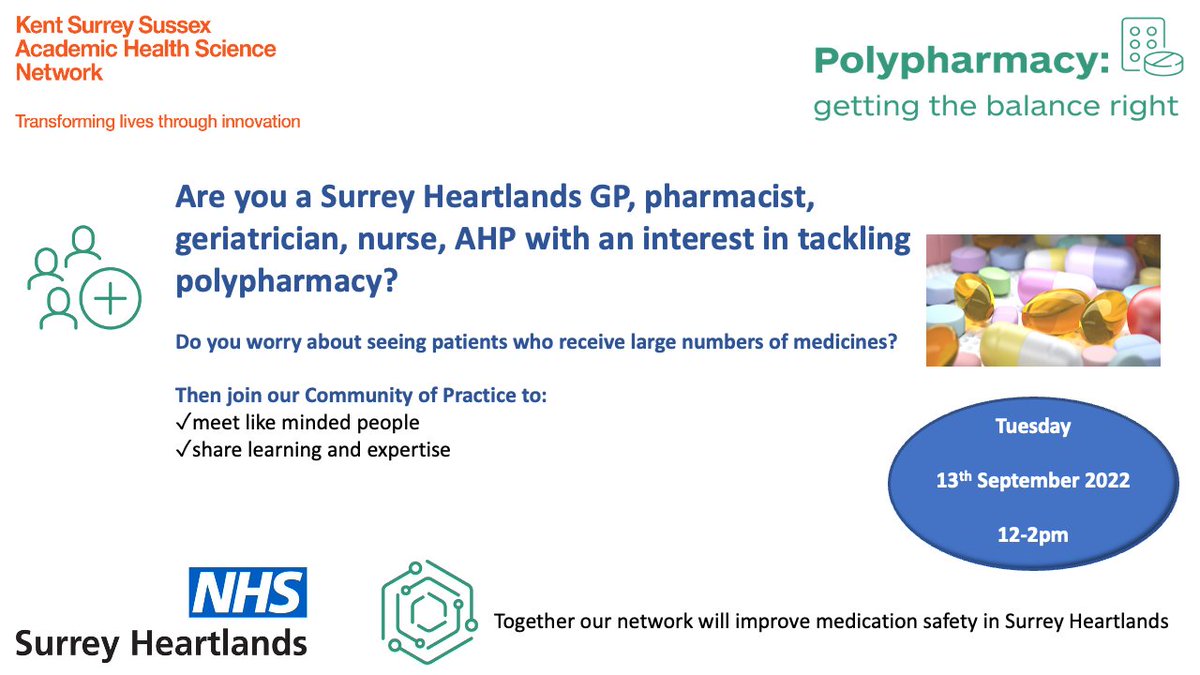 Kent Surrey Sussex
Academic Health Science
Network

Transforming lives through innovation

Polypharmacy:
getting the balance right

Are you a Surrey Heartlands GP, pharmacist, geriatrician, nurse, AHP with an interest in tackling polypharmacy?

Do you worry about seeing patients who receive large numbers of medicines?

Then join our Community of Practice to:
✓meet like minded people
✓share learning and expertise

Tuesday

13$^{th}$ September 2022

12-2pm

NHS
Surrey Heartlands

Together our network will improve medication safety in Surrey Heartlands